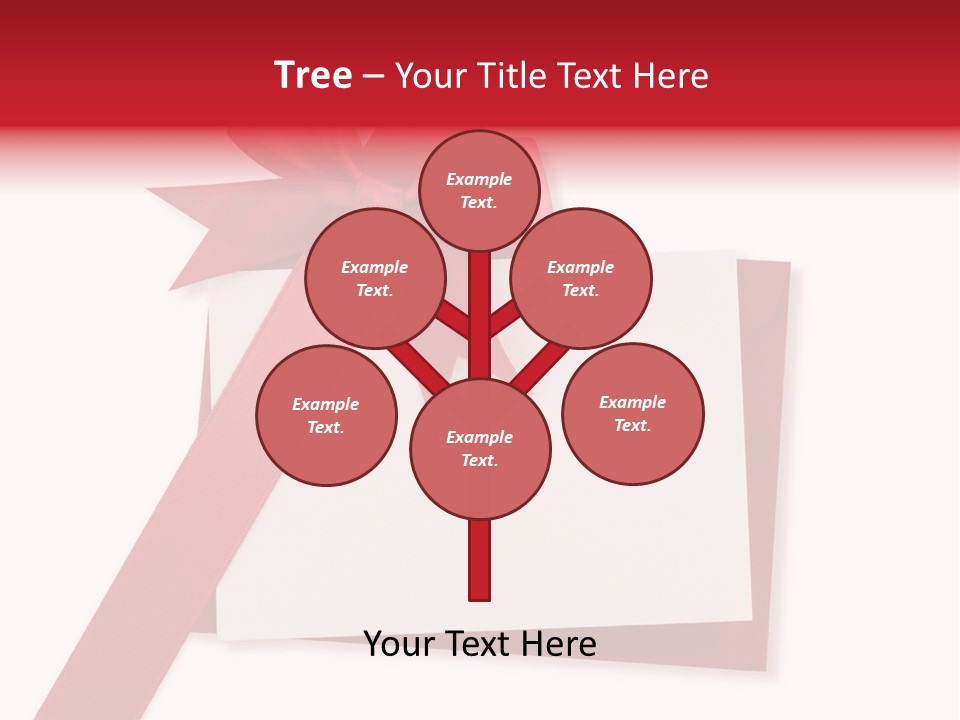 Tree – Your Title Text Here

Example Text.

Example Text.

Example Text.

Example Text.

Example Text.

Example Text.

Your Text Here